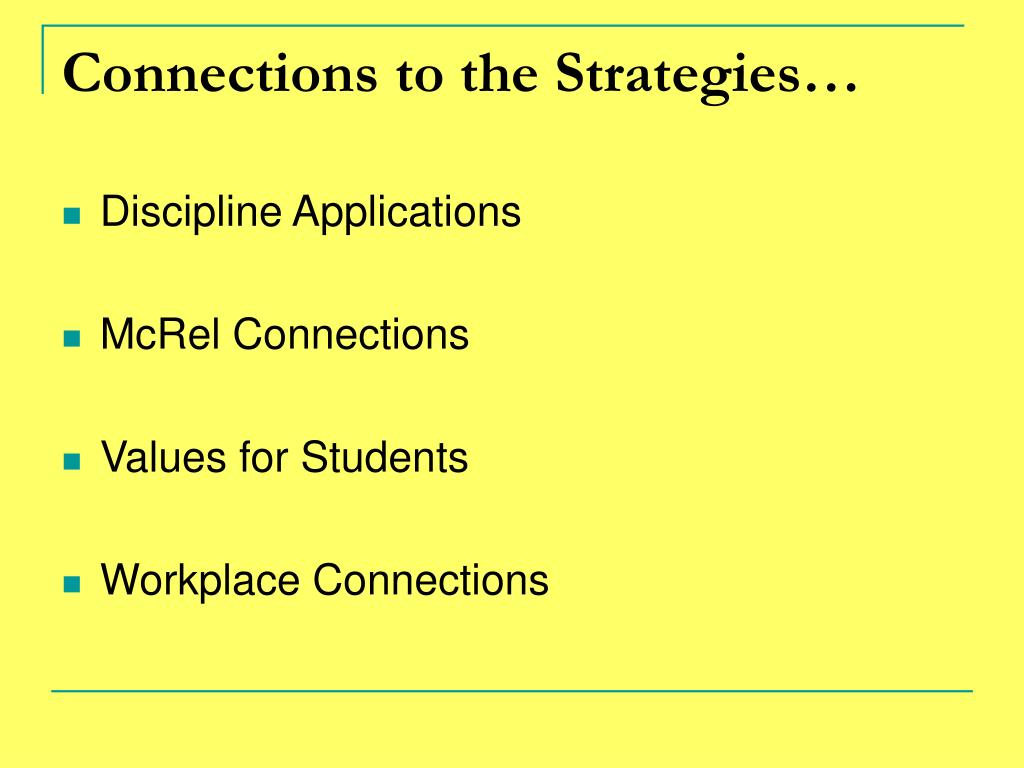 Connections to the Strategies…

- Discipline Applications
- McRel Connections
- Values for Students
- Workplace Connections